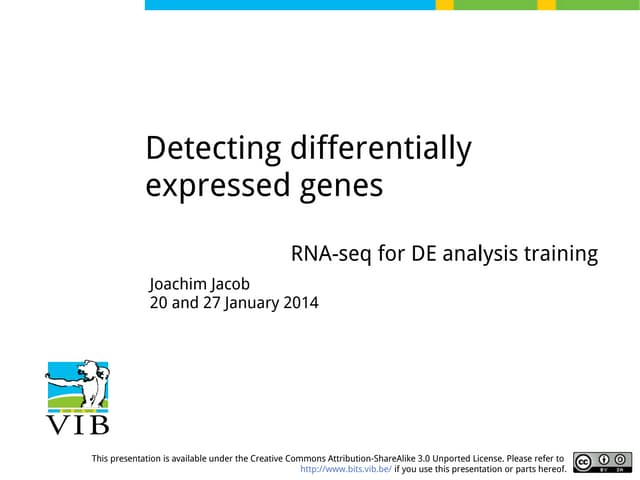 Detecting differentially expressed genes

RNA-seq for DE analysis training

Joachim Jacob
20 and 27 January 2014

VIB

This presentation is available under the Creative Commons Attribution-ShareAlike 3.0 Unported License. Please refer to http://www.bits.vib.be/ if you use this presentation or parts hereof.

cc BY SA